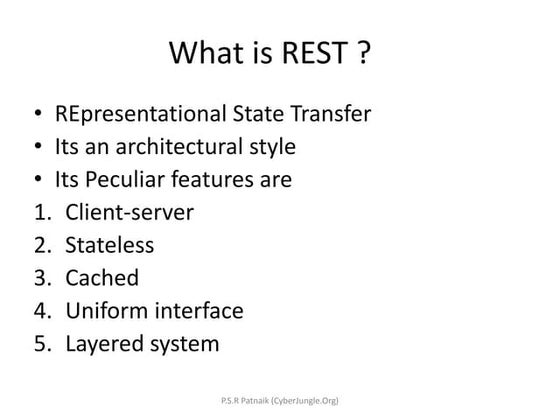 What is REST ?

• REpresentational State Transfer
• Its an architectural style
• Its Peculiar features are
1. Client-server
2. Stateless
3. Cached
4. Uniform interface
5. Layered system

P.S.R Patnaik (CyberJungle.Org)